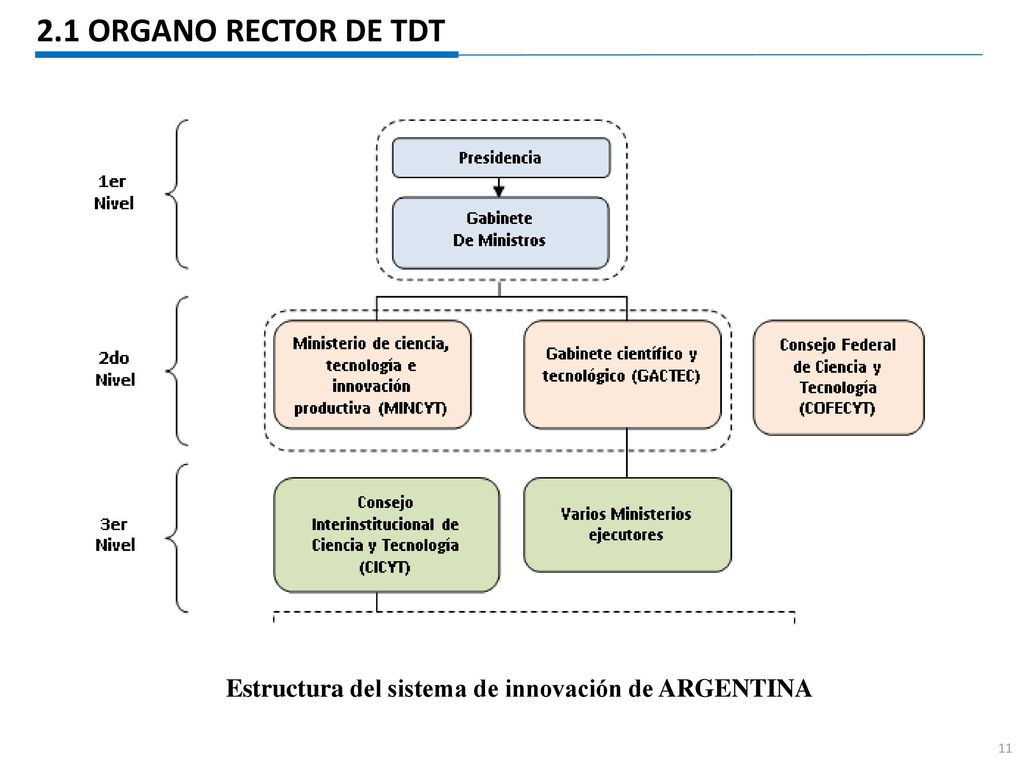 2.1 ORGANO RECTOR DE TDT

1er Nivel

Presidencia

Gabinete De Ministros

2do Nivel

Ministerio de ciencia, tecnología e innovación productiva (MINCYT)

Gabinete científico y tecnológico (GACTEC)

Consejo Federal de Ciencia y Tecnología (COFECYT)

3er Nivel

Consejo Interinstitucional de Ciencia y Tecnología (CICYT)

Varios Ministerios ejecutores

Estructura del sistema de innovación de ARGENTINA

11